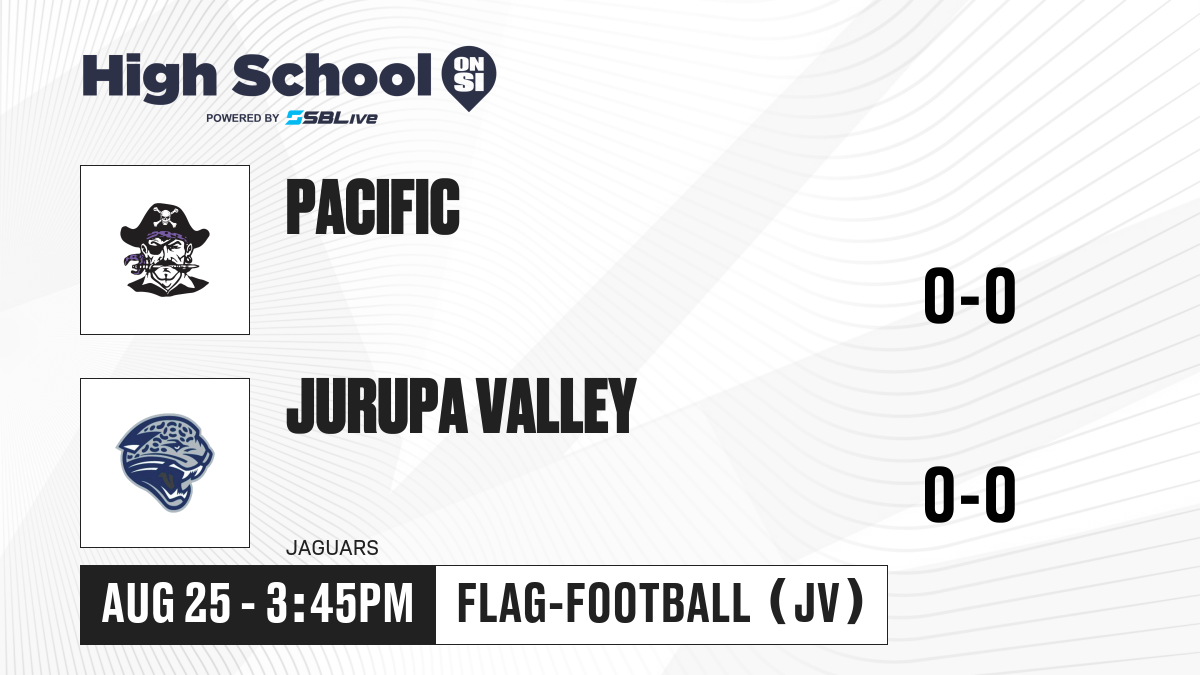 High School ON SI
POWERED BY SBLive

PACIFIC

0-0

JURUPA VALLEY

0-0

JAGUARS

AUG 25 - 3:45PM

FLAG-FOOTBALL (JV)